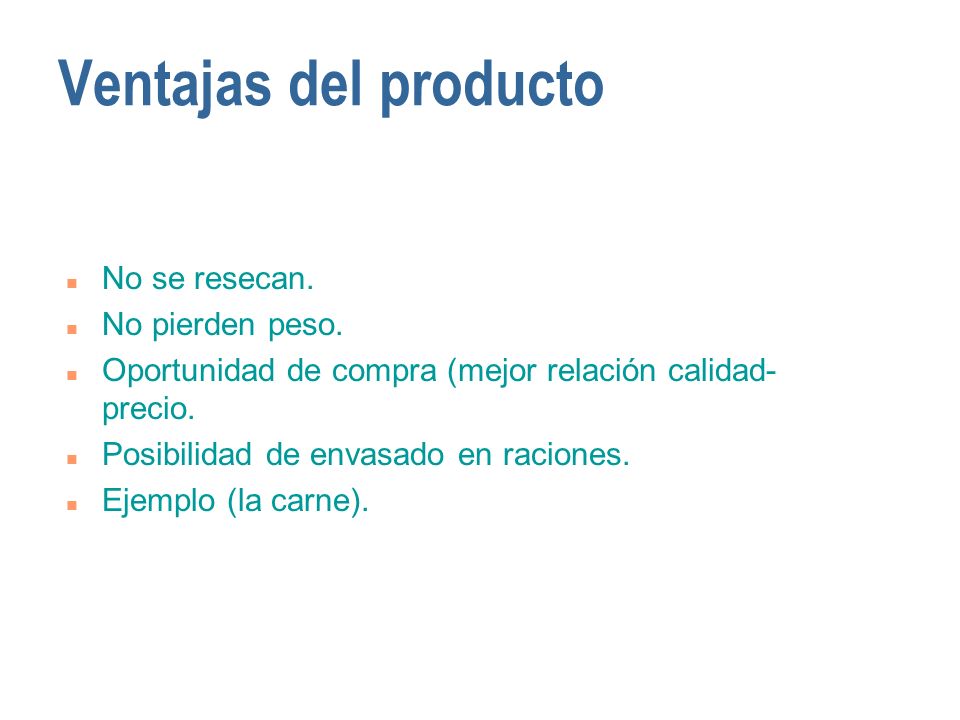 Ventajas del producto

- No se resecan.
- No pierden peso.
- Oportunidad de compra (mejor relación calidad-precio.
- Posibilidad de envasado en raciones.
- Ejemplo (la carne).